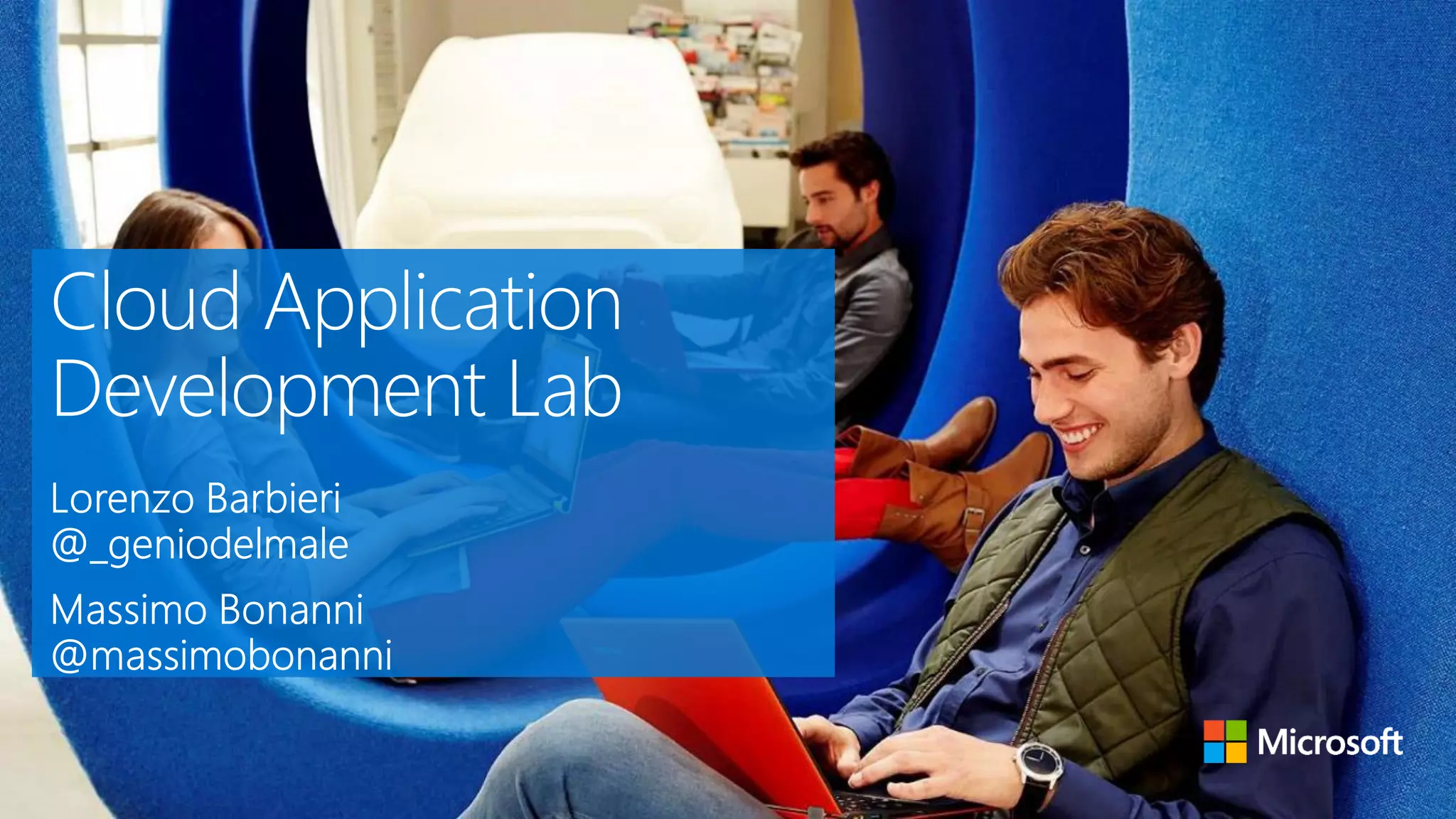 Cloud Application Development Lab

Lorenzo Barbieri
@_geniodelmale

Massimo Bonanni
@massimobonanni

Microsoft